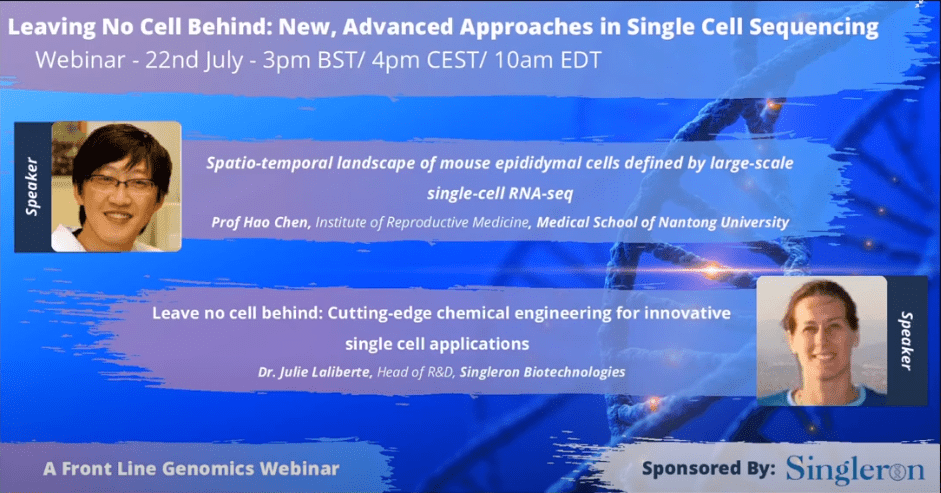 Leaving No Cell Behind: New, Advanced Approaches in Single Cell Sequencing
Webinar - 22nd July - 3pm BST/ 4pm CEST/ 10am EDT

Speaker

Spatio-temporal landscape of mouse epididymal cells defined by large-scale single-cell RNA-seq
Prof Hao Chen, Institute of Reproductive Medicine, Medical School of Nantong University

Leave no cell behind: Cutting-edge chemical engineering for innovative single cell applications
Dr. Julie Laliberte, Head of R&D, Singleron Biotechnologies

Speaker

A Front Line Genomics Webinar

Sponsored By: Singleron